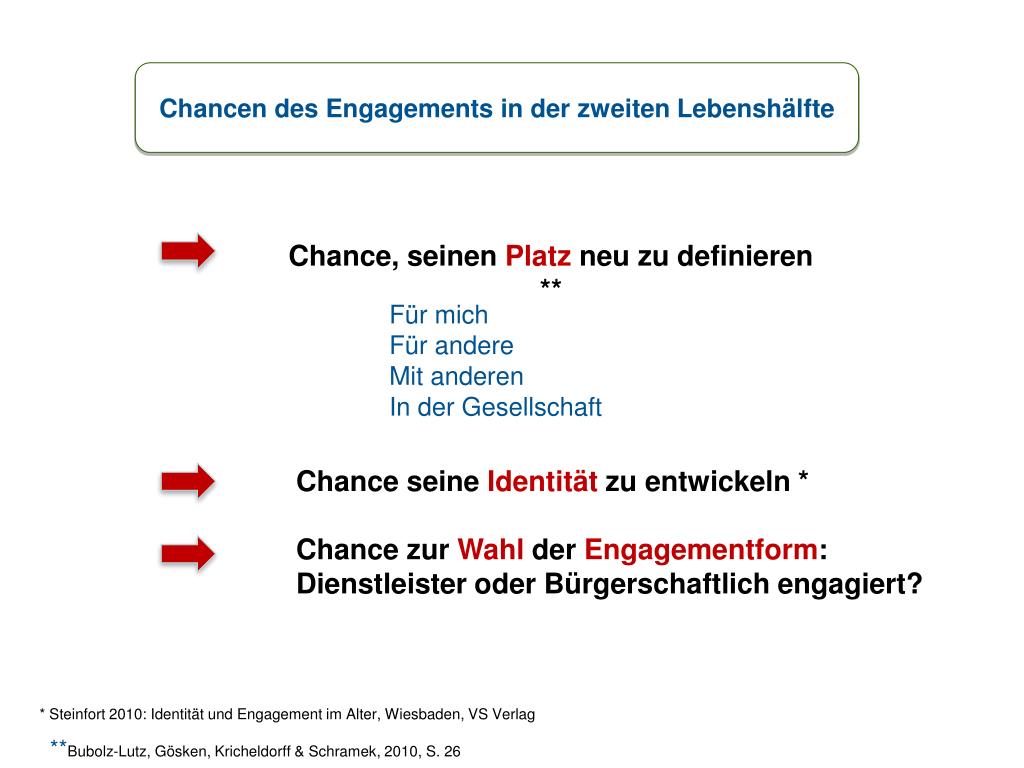 Chancen des Engagements in der zweiten Lebenshälfte

Chance, seinen Platz neu zu definieren
**
Für mich
Für andere
Mit anderen
In der Gesellschaft

Chance seine Identität zu entwickeln *

Chance zur Wahl der Engagementform:
Dienstleister oder Bürgerschaftlich engagiert?

* Steinfort 2010: Identität und Engagement im Alter, Wiesbaden, VS Verlag

**Bubolz-Lutz, Gösken, Kricheldorff & Schramek, 2010, S. 26